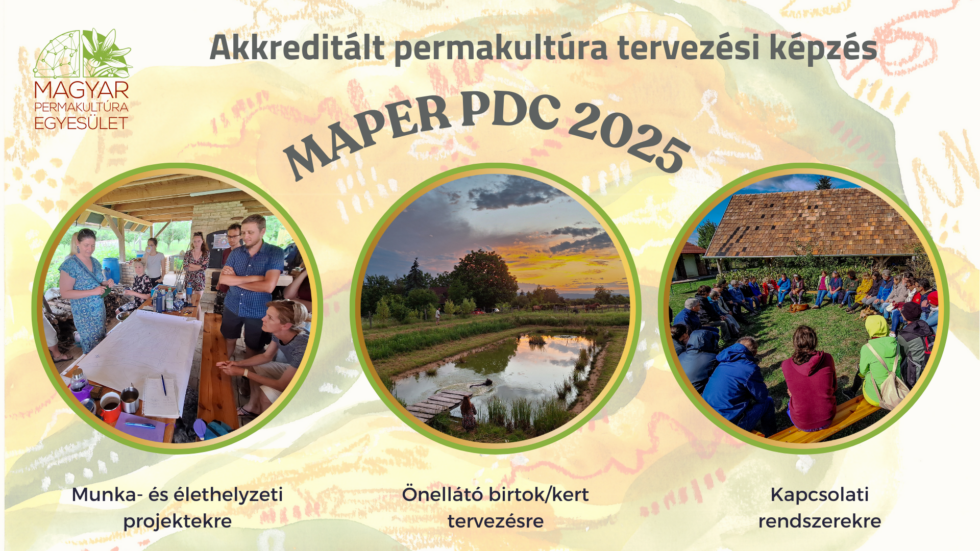 MAGYAR PERMAKULTÚRA EGYESÜLET

Akkreditált permakultúra tervezési képzés

MAPER PDC 2025

Munka- és élethelyzeti projektekre

Önellátó birtok/kert tervezésre

Kapcsolati rendszerekre